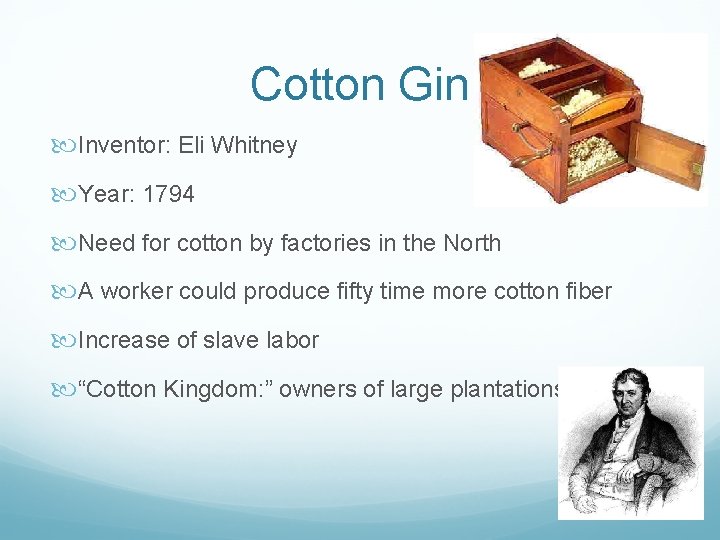 Cotton Gin

Inventor: Eli Whitney

Year: 1794

Need for cotton by factories in the North

A worker could produce fifty time more cotton fiber

Increase of slave labor

“Cotton Kingdom:” owners of large plantations